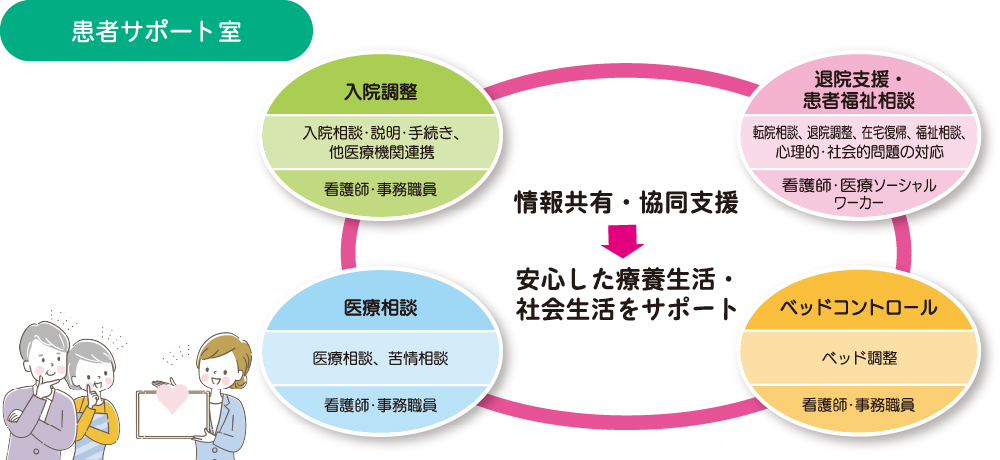 患者サポート室

入院調整

入院相談・説明・手続き、他医療機関連携

看護師・事務職員

退院支援・患者福祉相談

転院相談、退院調整、在宅復帰、福祉相談、心理的・社会的問題の対応

看護師・医療ソーシャルワーカー

情報共有・協同支援

安心した療養生活・社会生活をサポート

医療相談

医療相談、苦情相談

看護師・事務職員

ベッドコントロール

ベッド調整

看護師・事務職員